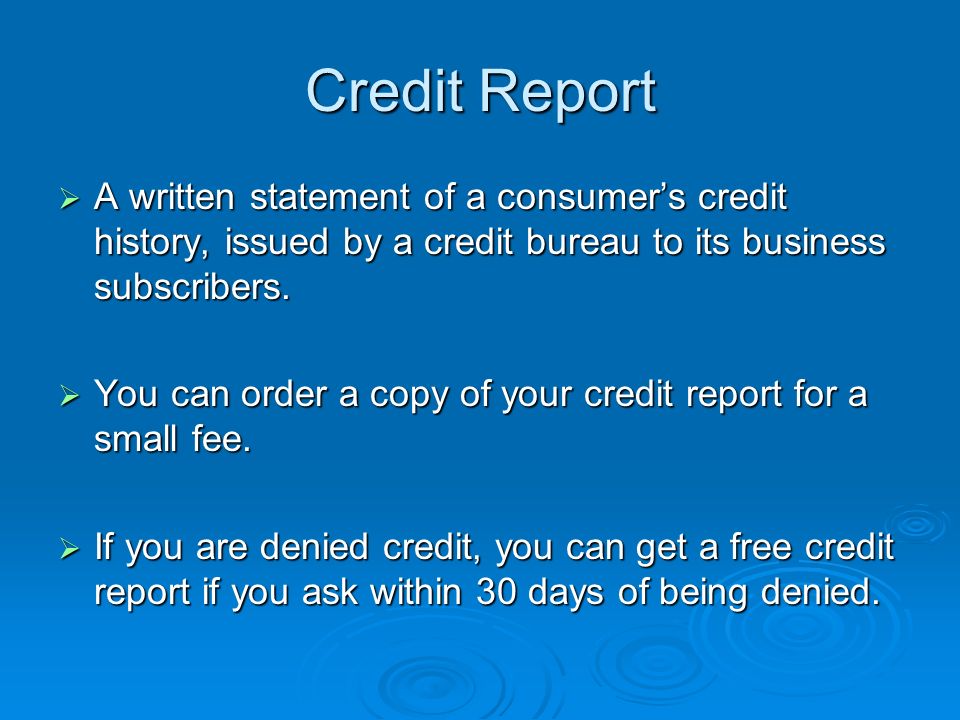 Credit Report

➢ A written statement of a consumer’s credit history, issued by a credit bureau to its business subscribers.

➢ You can order a copy of your credit report for a small fee.

➢ If you are denied credit, you can get a free credit report if you ask within 30 days of being denied.